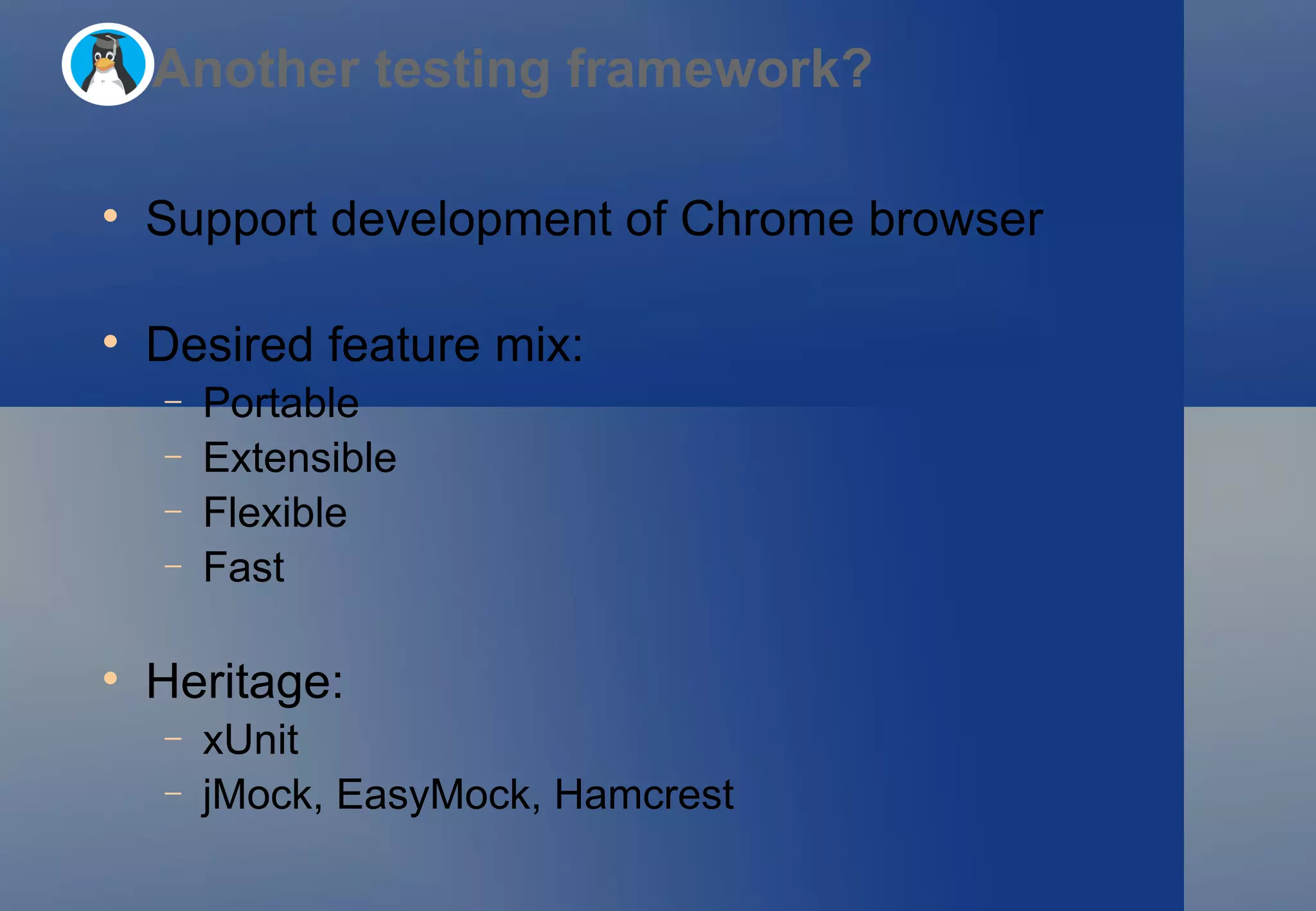 Another testing framework?

• Support development of Chrome browser

• Desired feature mix:
– Portable
– Extensible
– Flexible
– Fast

• Heritage:
– xUnit
– jMock, EasyMock, Hamcrest